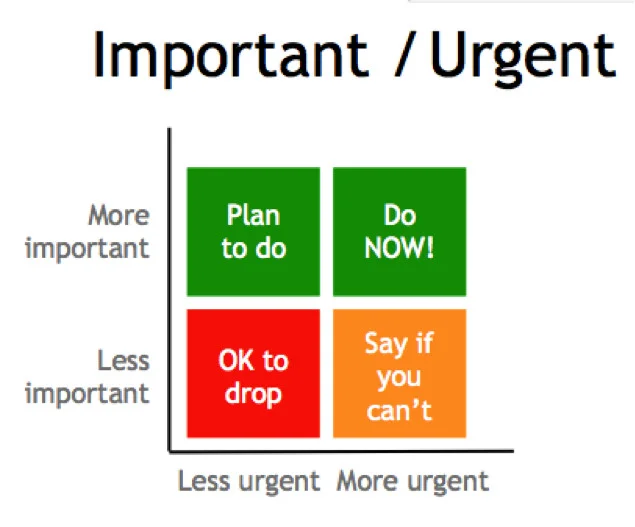 Important / Urgent

More important

Plan to do

Do NOW!

Less important

OK to drop

Say if you can't

Less urgent

More urgent